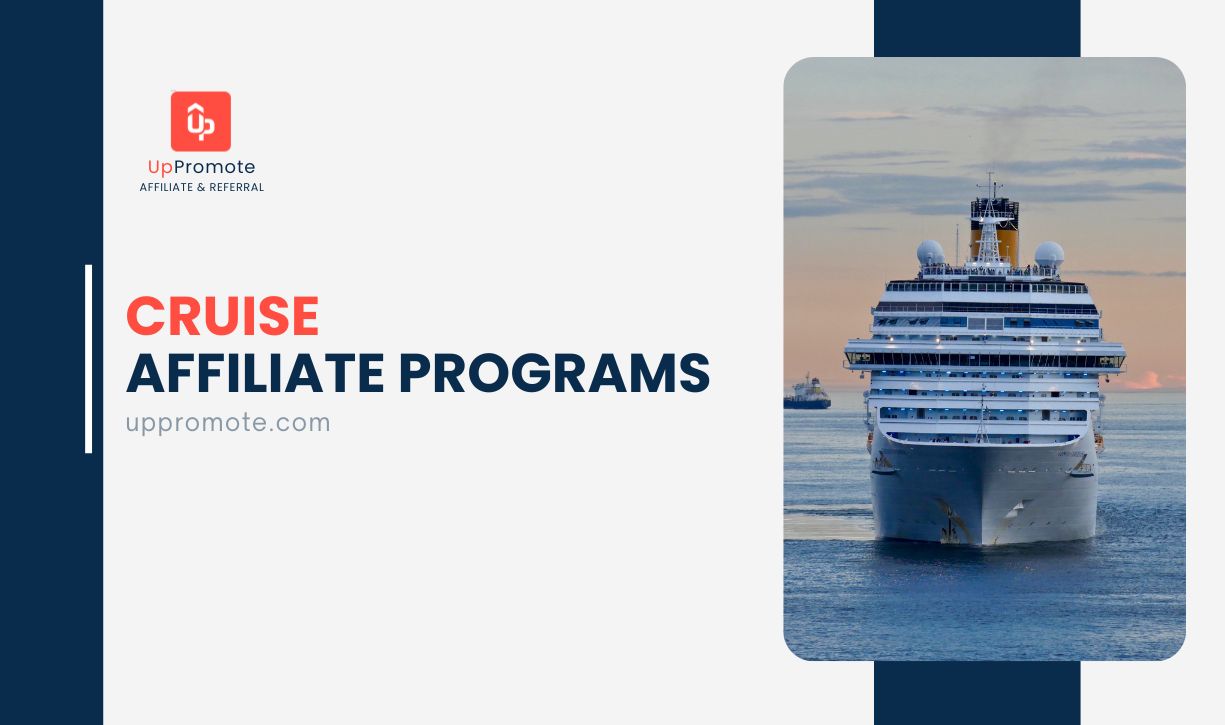 UpPromote
AFFILIATE & REFERRAL

CRUISE
AFFILIATE PROGRAMS
uppromote.com